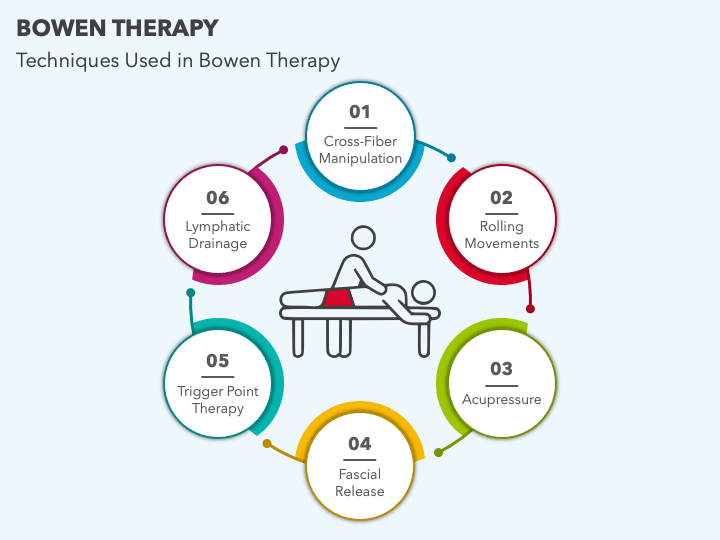 BOWEN THERAPY

Techniques Used in Bowen Therapy

01
Cross-Fiber Manipulation

02
Rolling Movements

03
Acupressure

04
Fascial Release

05
Trigger Point Therapy

06
Lymphatic Drainage